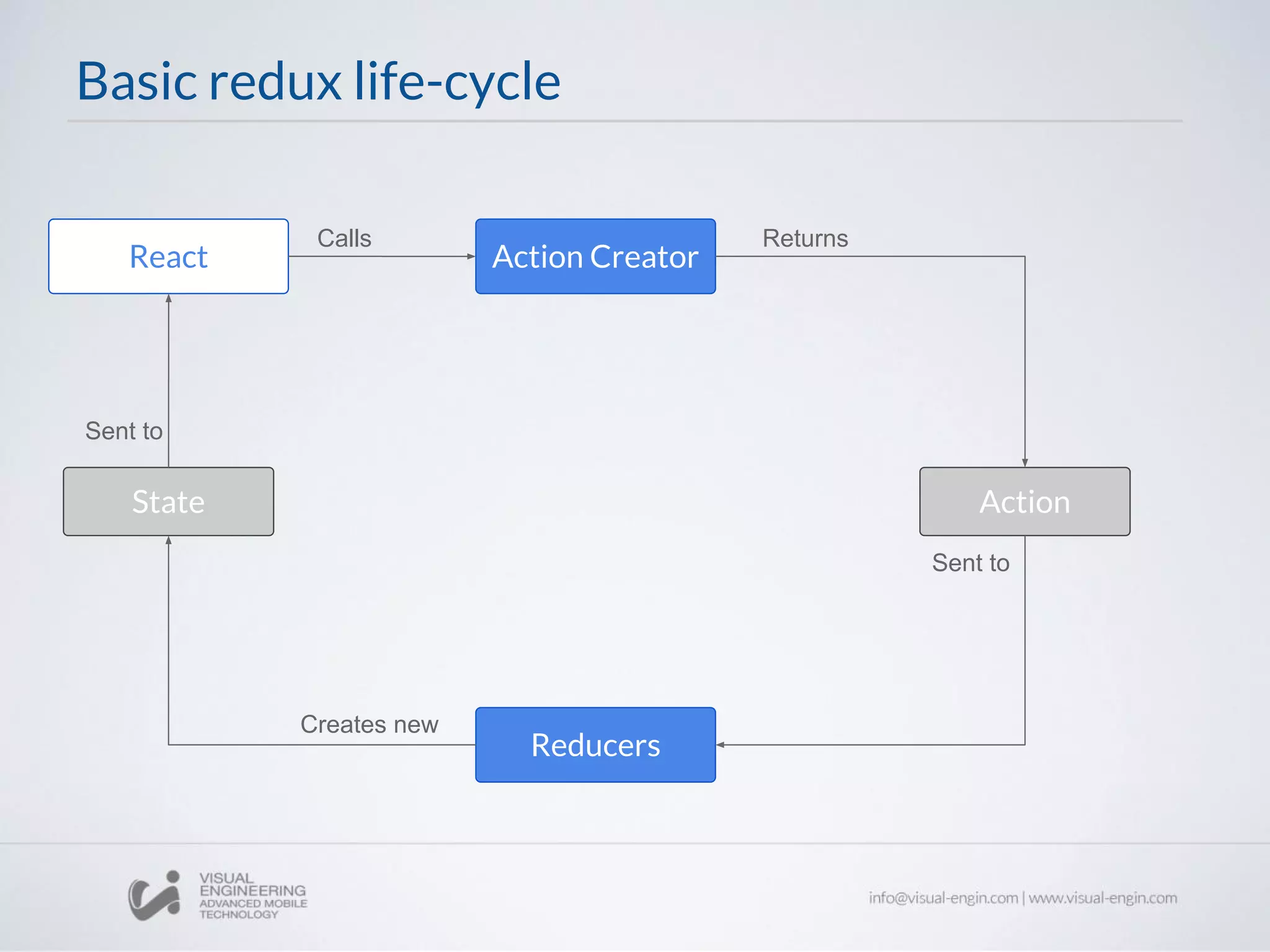 Basic redux life-cycle

React

Calls

Action Creator

Returns

Sent to

State

Action

Sent to

Creates new

Reducers

VISUAL ENGINEERING ADVANCED MOBILE TECHNOLOGY

info@visual-engin.com | www.visual-engin.com